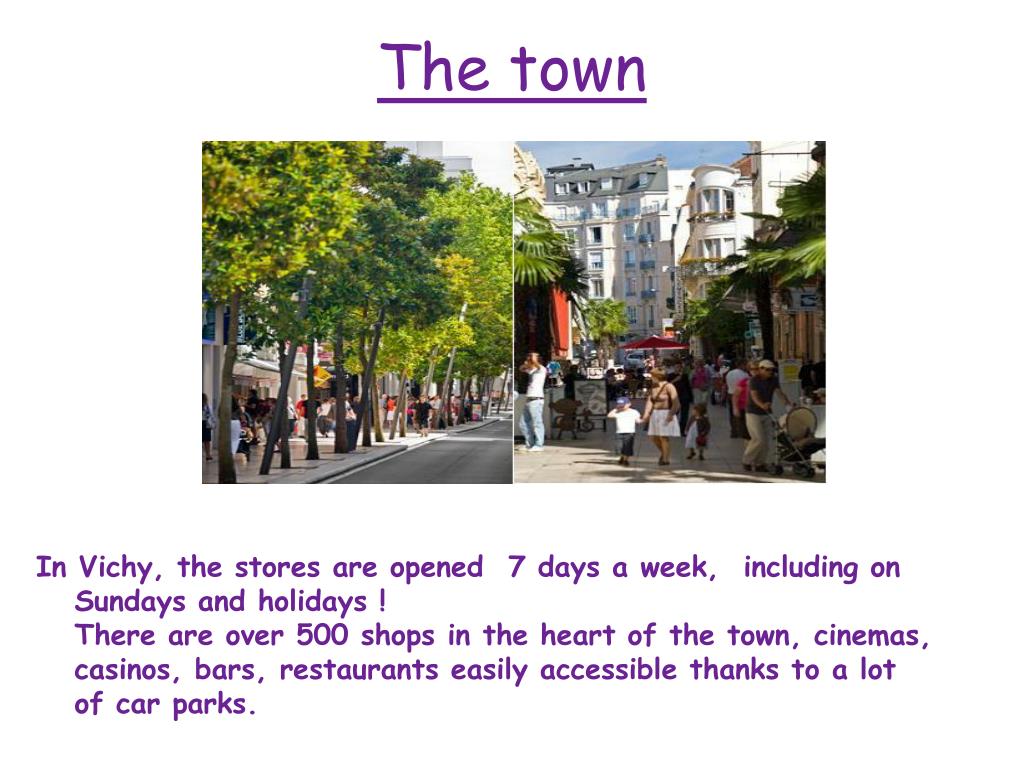 The town

In Vichy, the stores are opened 7 days a week, including on Sundays and holidays !
There are over 500 shops in the heart of the town, cinemas, casinos, bars, restaurants easily accessible thanks to a lot of car parks.